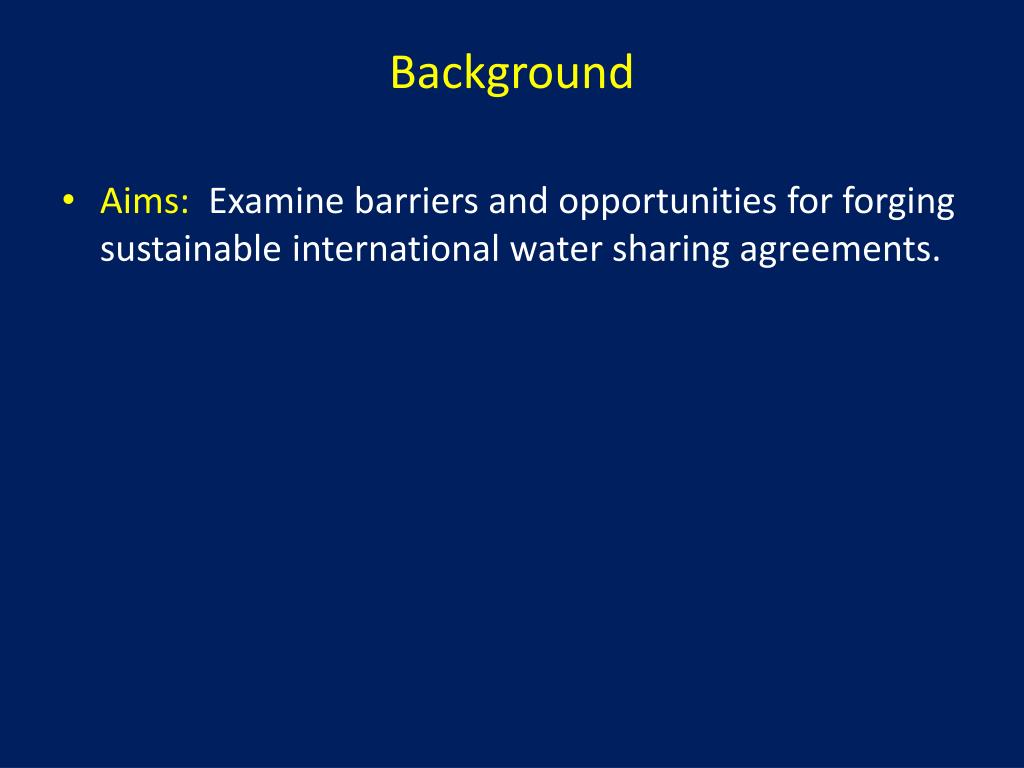 Background

• Aims: Examine barriers and opportunities for forging sustainable international water sharing agreements.